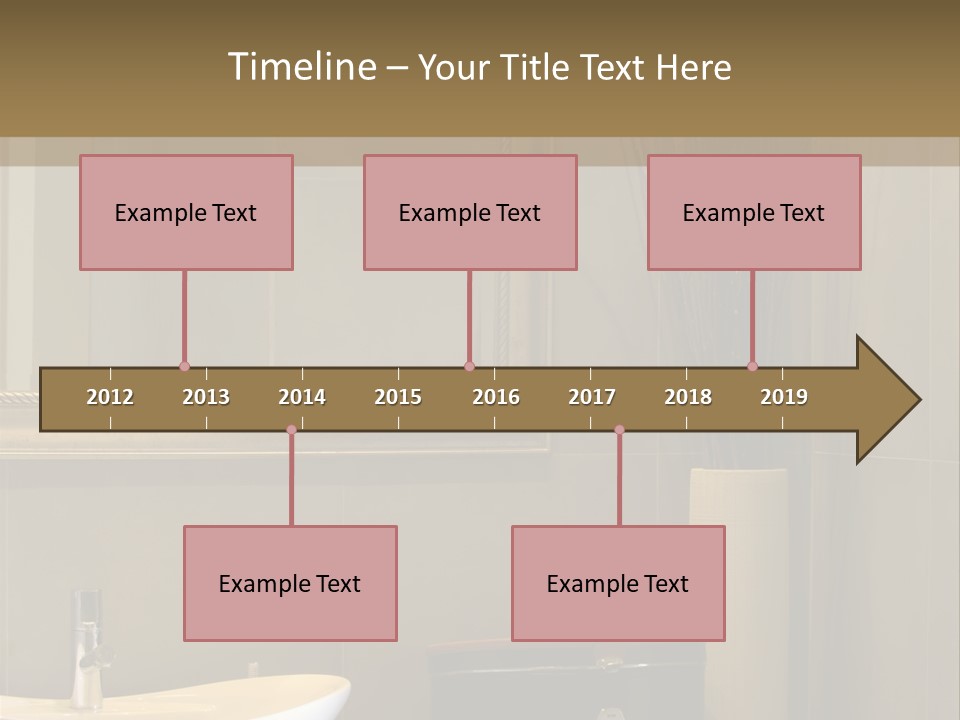 Timeline – Your Title Text Here

Example Text

Example Text

Example Text

2012 2013 2014 2015 2016 2017 2018 2019

Example Text

Example Text